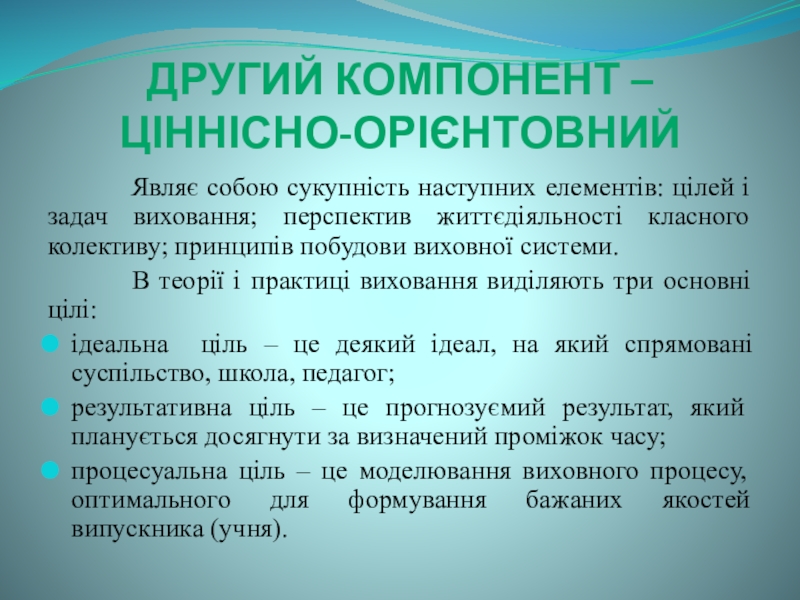 ДРУГИЙ КОМПОНЕНТ – ЦІННІСНО-ОРІЄНТОВНИЙ

Являє собою сукупність наступних елементів: цілей і задач виховання; перспектив життєдіяльності класного колективу; принципів побудови виховної системи.

В теорії і практиці виховання виділяють три основні цілі:

ідеальна ціль – це деякий ідеал, на який спрямовані суспільство, школа, педагог;

результативна ціль – це прогнозуємий результат, який планується досягнути за визначений проміжок часу;

процесуальна ціль – це моделювання виховного процесу, оптимального для формування бажаних якостей випускника (учня).